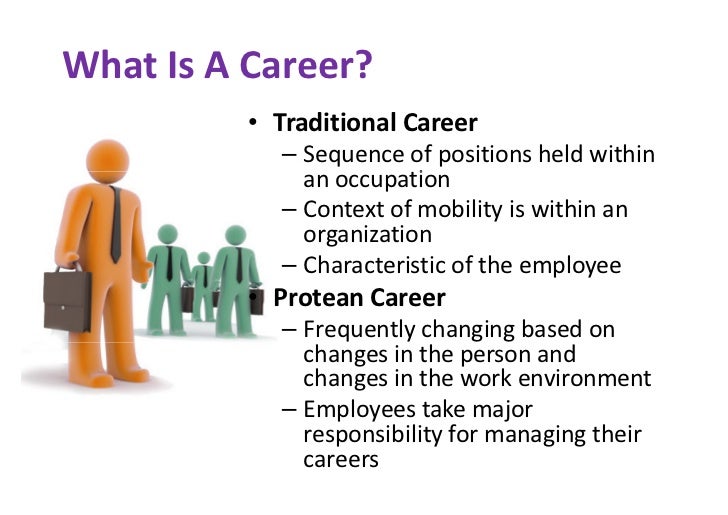 What Is A Career?

• Traditional Career
– Sequence of positions held within an occupation
– Context of mobility is within an organization
– Characteristic of the employee

• Protean Career
– Frequently changing based on changes in the person and changes in the work environment
– Employees take major responsibility for managing their careers